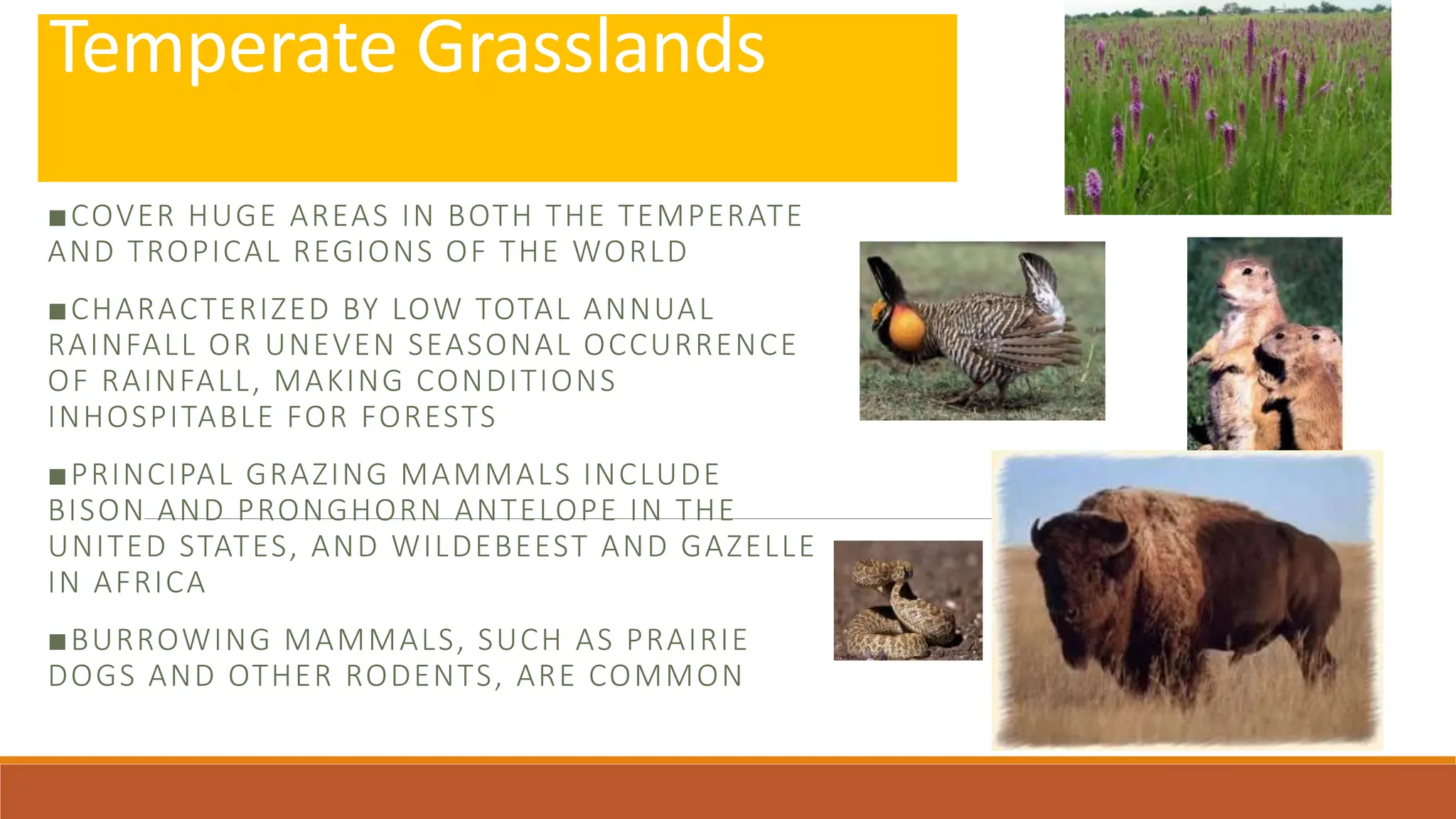 Temperate Grasslands

■COVER HUGE AREAS IN BOTH THE TEMPERATE AND TROPICAL REGIONS OF THE WORLD

■CHARACTERIZED BY LOW TOTAL ANNUAL RAINFALL OR UNEVEN SEASONAL OCCURRENCE OF RAINFALL, MAKING CONDITIONS INHOSPITABLE FOR FORESTS

■PRINCIPAL GRAZING MAMMALS INCLUDE BISON AND PRONGHORN ANTELOPE IN THE UNITED STATES, AND WILDEBEEST AND GAZELLE IN AFRICA

■BURROWING MAMMALS, SUCH AS PRAIRIE DOGS AND OTHER RODENTS, ARE COMMON